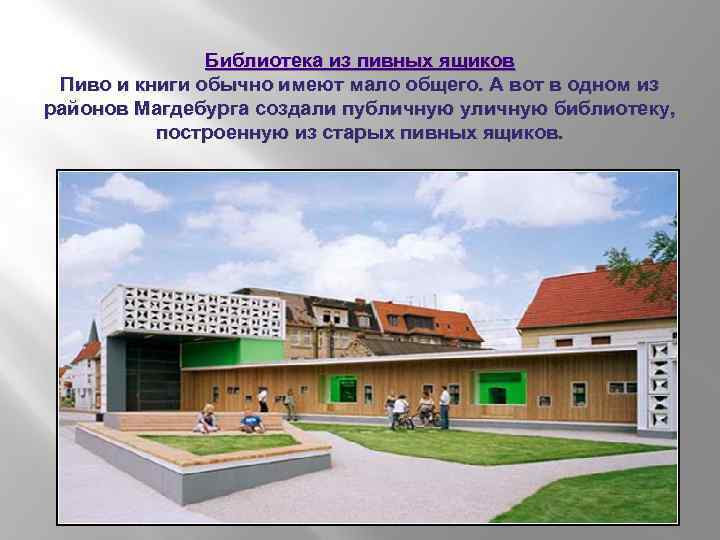 Библиотека из пивных ящиков
Пиво и книги обычно имеют мало общего. А вот в одном из районов Магдебурга создали публичную уличную библиотеку, построенную из старых пивных ящиков.